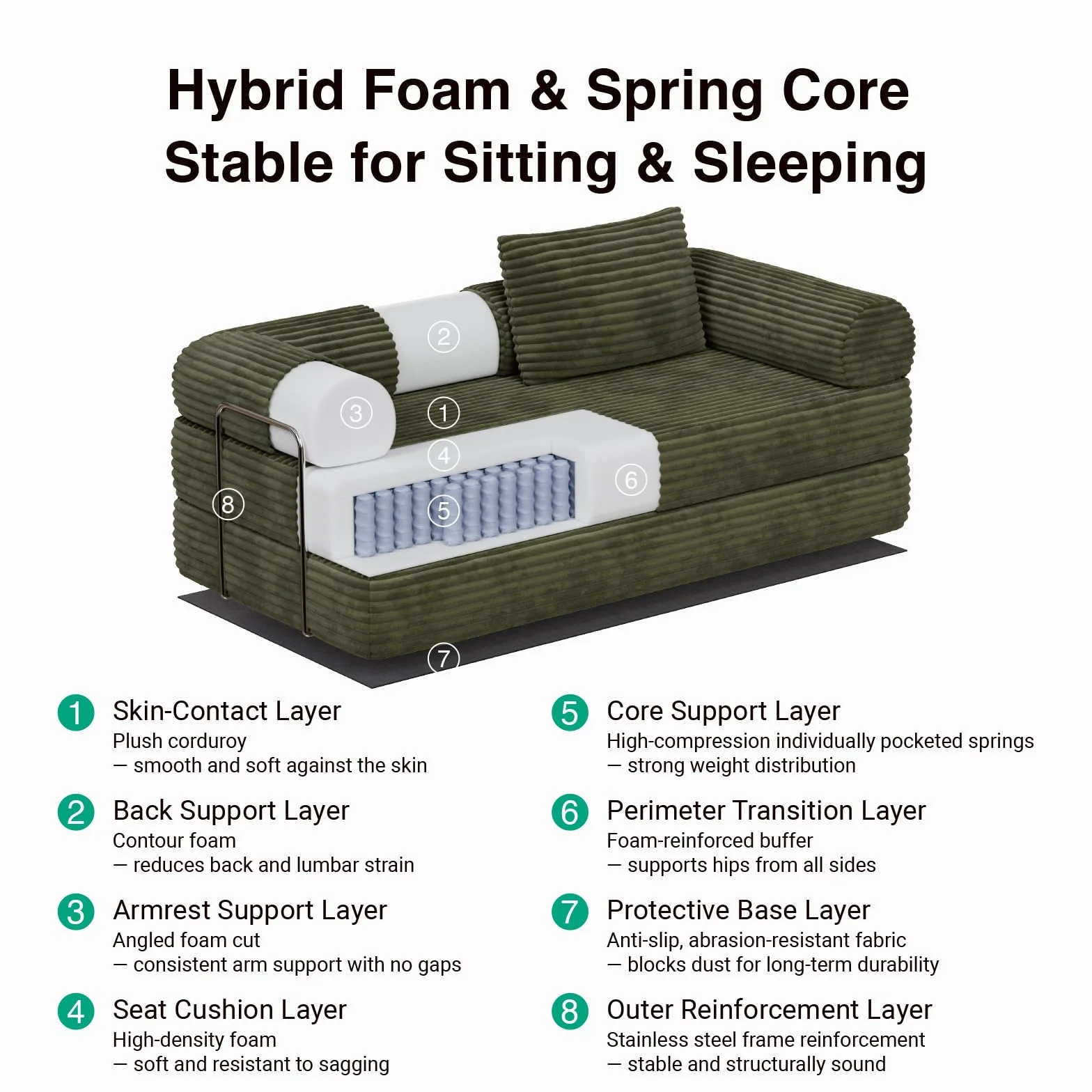 Hybrid Foam & Spring Core
Stable for Sitting & Sleeping

2
3
1
4
6
8
5
7

1 Skin-Contact Layer
Plush corduroy
— smooth and soft against the skin

2 Back Support Layer
Contour foam
— reduces back and lumbar strain

3 Armrest Support Layer
Angled foam cut
— consistent arm support with no gaps

4 Seat Cushion Layer
High-density foam
— soft and resistant to sagging

5 Core Support Layer
High-compression individually pocketed springs
— strong weight distribution

6 Perimeter Transition Layer
Foam-reinforced buffer
— supports hips from all sides

7 Protective Base Layer
Anti-slip, abrasion-resistant fabric
— blocks dust for long-term durability

8 Outer Reinforcement Layer
Stainless steel frame reinforcement
— stable and structurally sound